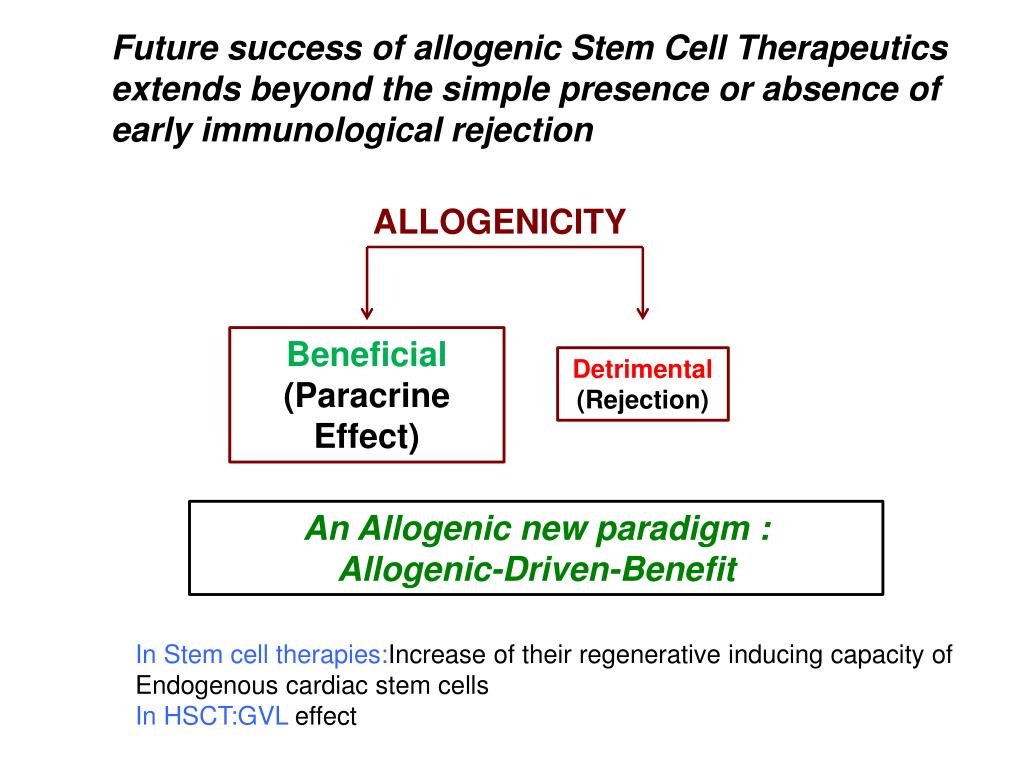 Future success of allogenic Stem Cell Therapeutics extends beyond the simple presence or absence of early immunological rejection

ALLOGENICITY

Beneficial
(Paracrine Effect)

Detrimental
(Rejection)

An Allogenic new paradigm :
Allogenic-Driven-Benefit

In Stem cell therapies:Increase of their regenerative inducing capacity of Endogenous cardiac stem cells
In HSCT:GVL effect